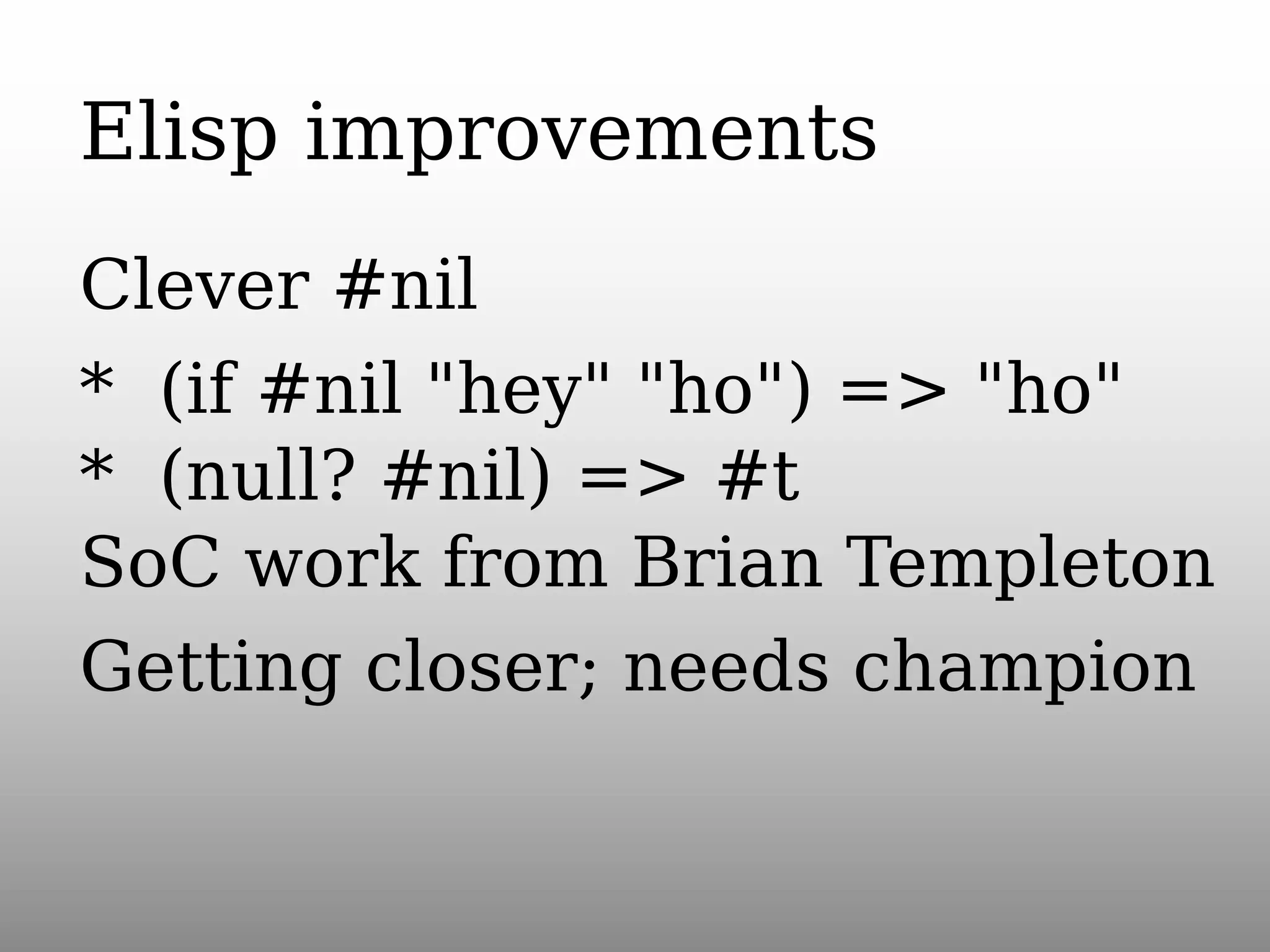 Elisp improvements

Clever #nil

* (if #nil "hey" "ho") => "ho"
* (null? #nil) => #t
SoC work from Brian Templeton

Getting closer; needs champion